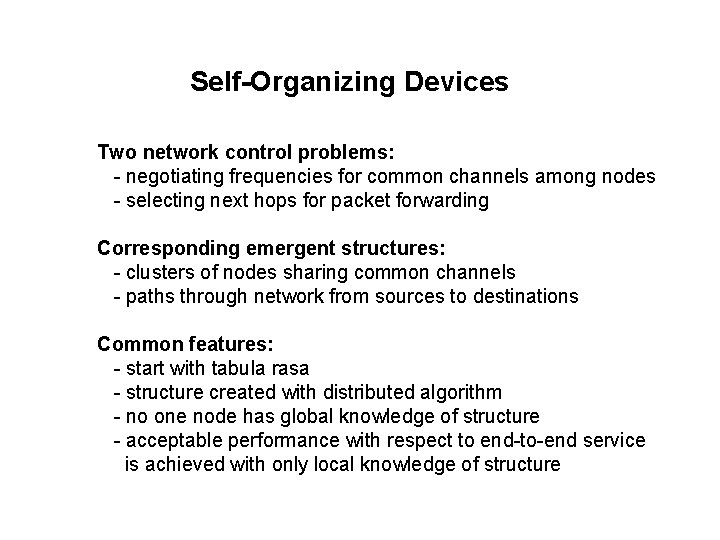 Self-Organizing Devices

Two network control problems:
- negotiating frequencies for common channels among nodes
- selecting next hops for packet forwarding

Corresponding emergent structures:
- clusters of nodes sharing common channels
- paths through network from sources to destinations

Common features:
- start with tabula rasa
- structure created with distributed algorithm
- no one node has global knowledge of structure
- acceptable performance with respect to end-to-end service is achieved with only local knowledge of structure